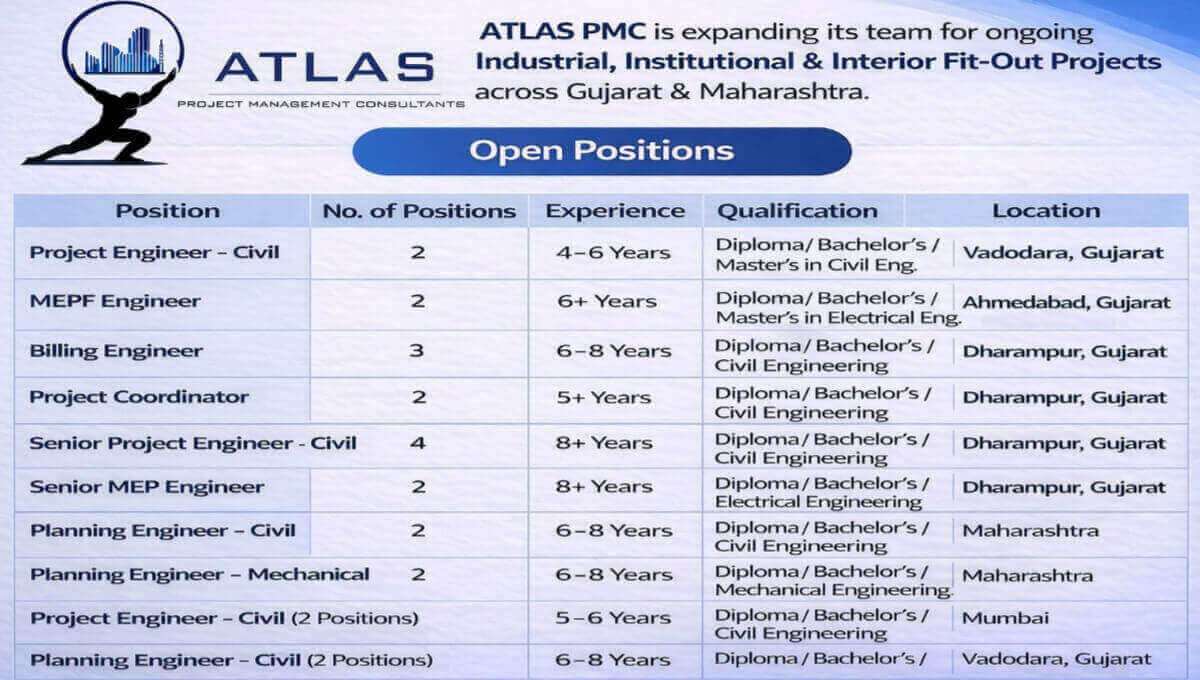 ATLAS
PROJECT MANAGEMENT CONSULTANTS

ATLAS PMC is expanding its team for ongoing Industrial, Institutional & Interior Fit-Out Projects across Gujarat & Maharashtra.

Open Positions

| Position | No. of Positions | Experience | Qualification | Location |
|---|---|---|---|---|
| Project Engineer – Civil | 2 | 4–6 Years | Diploma/ Bachelor's / Master's in Civil Eng. | Vadodara, Gujarat |
| MEPF Engineer | 2 | 6+ Years | Diploma/ Bachelor's / Master's in Electrical Eng. | Ahmedabad, Gujarat |
| Billing Engineer | 3 | 6–8 Years | Diploma/ Bachelor's / Civil Engineering | Dharampur, Gujarat |
| Project Coordinator | 2 | 5+ Years | Diploma/ Bachelor's / Civil Engineering | Dharampur, Gujarat |
| Senior Project Engineer - Civil | 4 | 8+ Years | Diploma/ Bachelor's / Civil Engineering | Dharampur, Gujarat |
| Senior MEP Engineer | 2 | 8+ Years | Diploma/ Bachelor's / Electrical Engineering | Dharampur, Gujarat |
| Planning Engineer – Civil | 2 | 6–8 Years | Diploma/ Bachelor's / Civil Engineering | Maharashtra |
| Planning Engineer – Mechanical | 2 | 6–8 Years | Diploma/ Bachelor's / Mechanical Engineering. | Maharashtra |
| Project Engineer – Civil (2 Positions) | | 5–6 Years | Diploma/ Bachelor's / Civil Engineering | Mumbai |
| Planning Engineer – Civil (2 Positions) | | 6–8 Years | Diploma/ Bachelor's / | Vadodara, Gujarat |